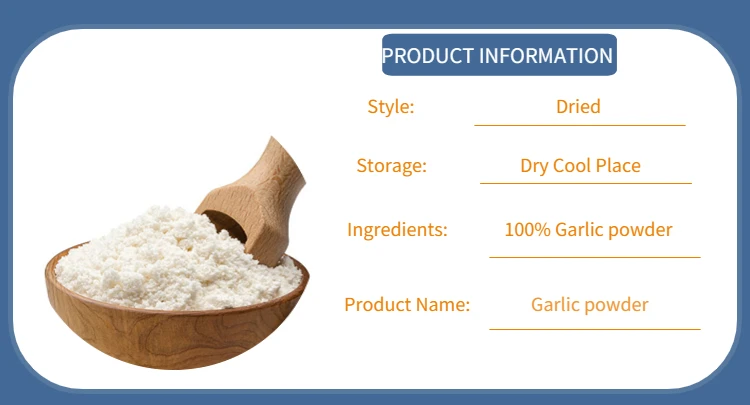 PRODUCT INFORMATION

Style: Dried

Storage: Dry Cool Place

Ingredients: 100% Garlic powder

Product Name: Garlic powder